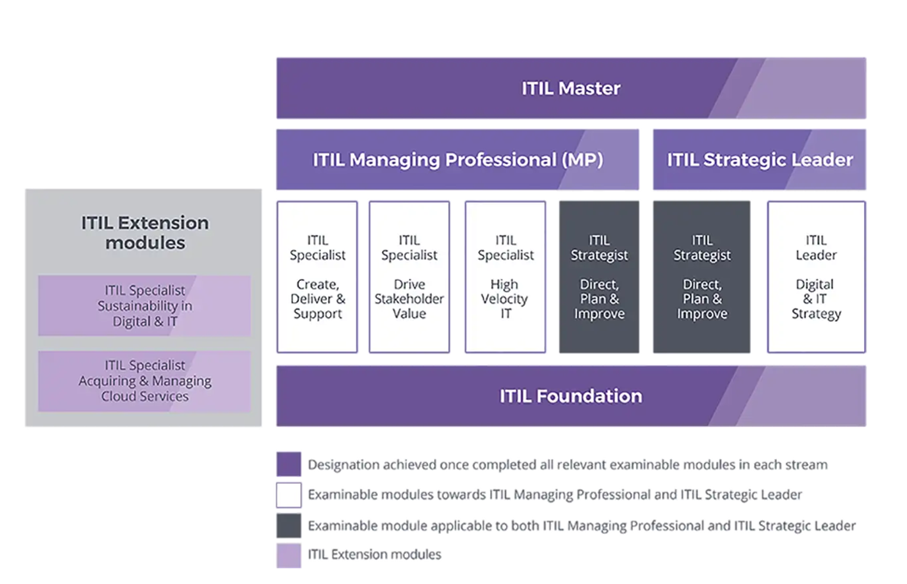 ITIL Master

ITIL Managing Professional (MP)

ITIL Strategic Leader

ITIL Extension modules

ITIL Specialist Sustainability in Digital & IT

ITIL Specialist Acquiring & Managing Cloud Services

ITIL Specialist Create, Deliver & Support

ITIL Specialist Drive Stakeholder Value

ITIL Specialist High Velocity IT

ITIL Strategist Direct, Plan & Improve

ITIL Strategist Direct, Plan & Improve

ITIL Leader Digital & IT Strategy

ITIL Foundation

Designation achieved once completed all relevant examinable modules in each stream

Examinable modules towards ITIL Managing Professional and ITIL Strategic Leader

Examinable module applicable to both ITIL Managing Professional and ITIL Strategic Leader

ITIL Extension modules